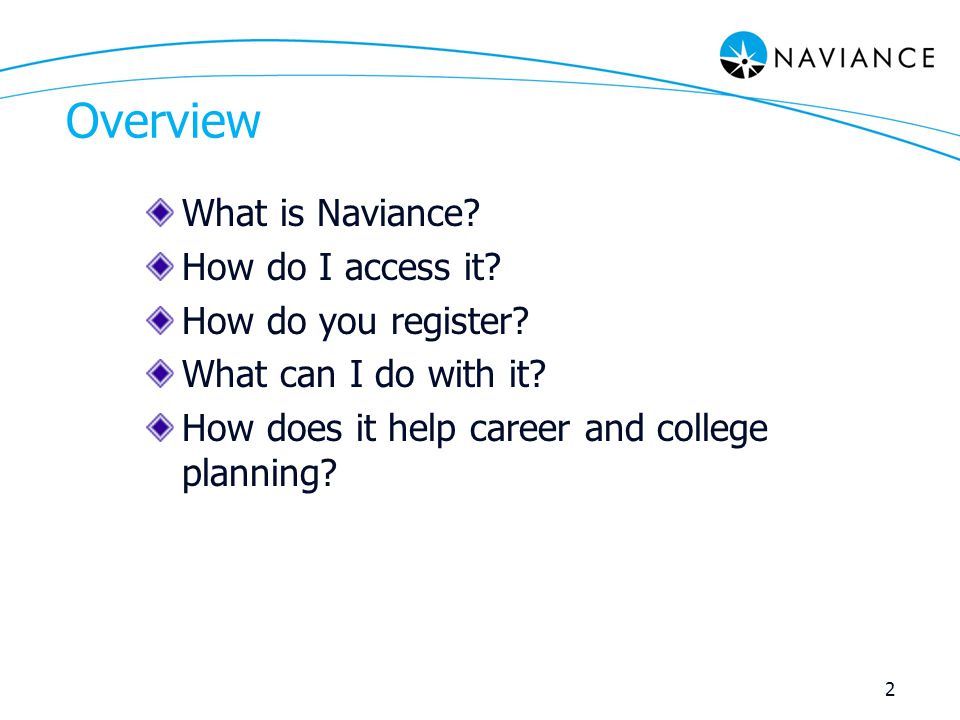 NAVIANCE

Overview

What is Naviance?

How do I access it?

How do you register?

What can I do with it?

How does it help career and college planning?

2